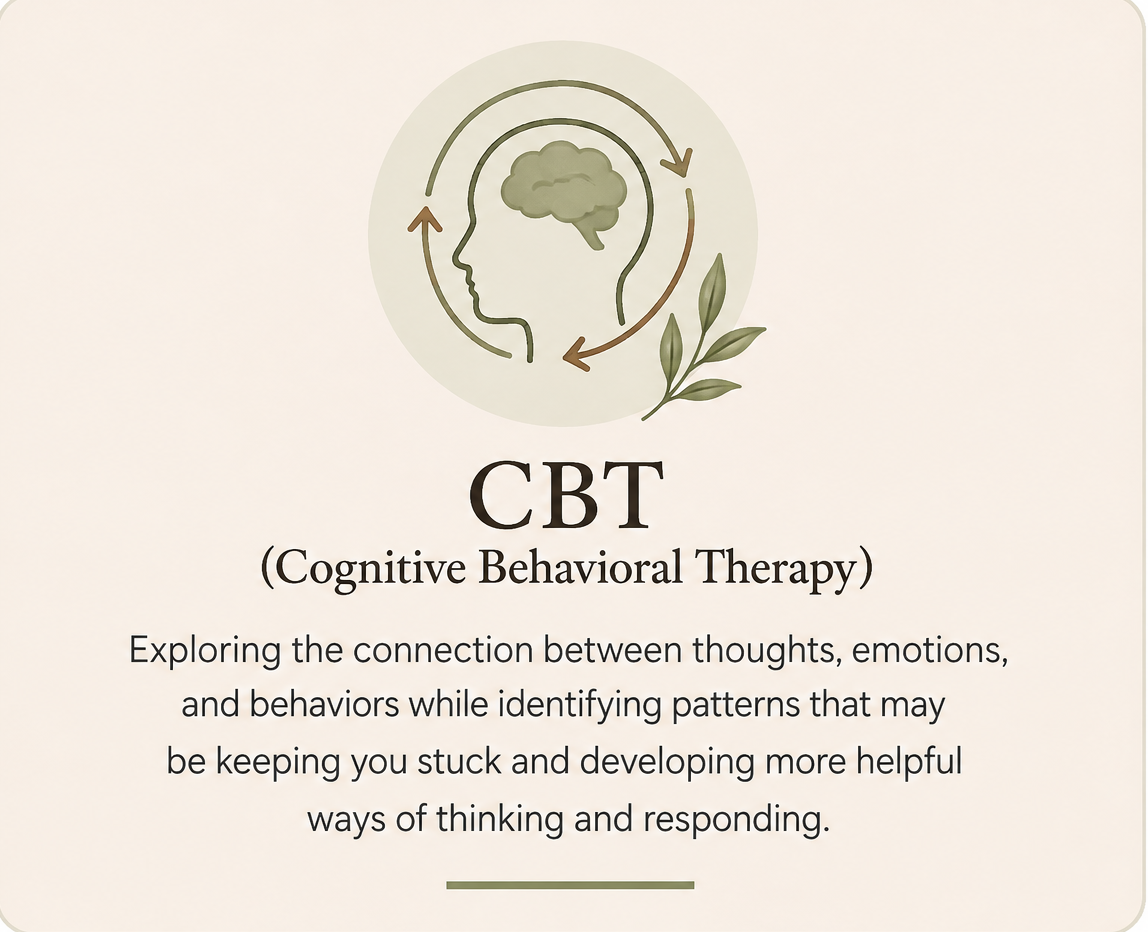 CBT
(Cognitive Behavioral Therapy)

Exploring the connection between thoughts, emotions, and behaviors while identifying patterns that may be keeping you stuck and developing more helpful ways of thinking and responding.